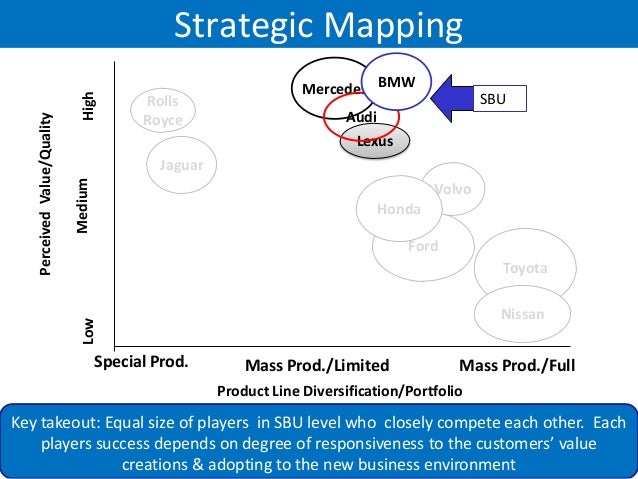 Strategic Mapping

Perceived Value/Quality

High

Medium

Low

Rolls Royce

Jaguar

Mercede

BMW

Audi

Lexus

SBU

Volvo

Honda

Ford

Toyota

Nissan

Special Prod.

Mass Prod./Limited

Mass Prod./Full

Product Line Diversification/Portfolio

Key takeout: Equal size of players in SBU level who closely compete each other. Each players success depends on degree of responsiveness to the customers' value creations & adopting to the new business environment